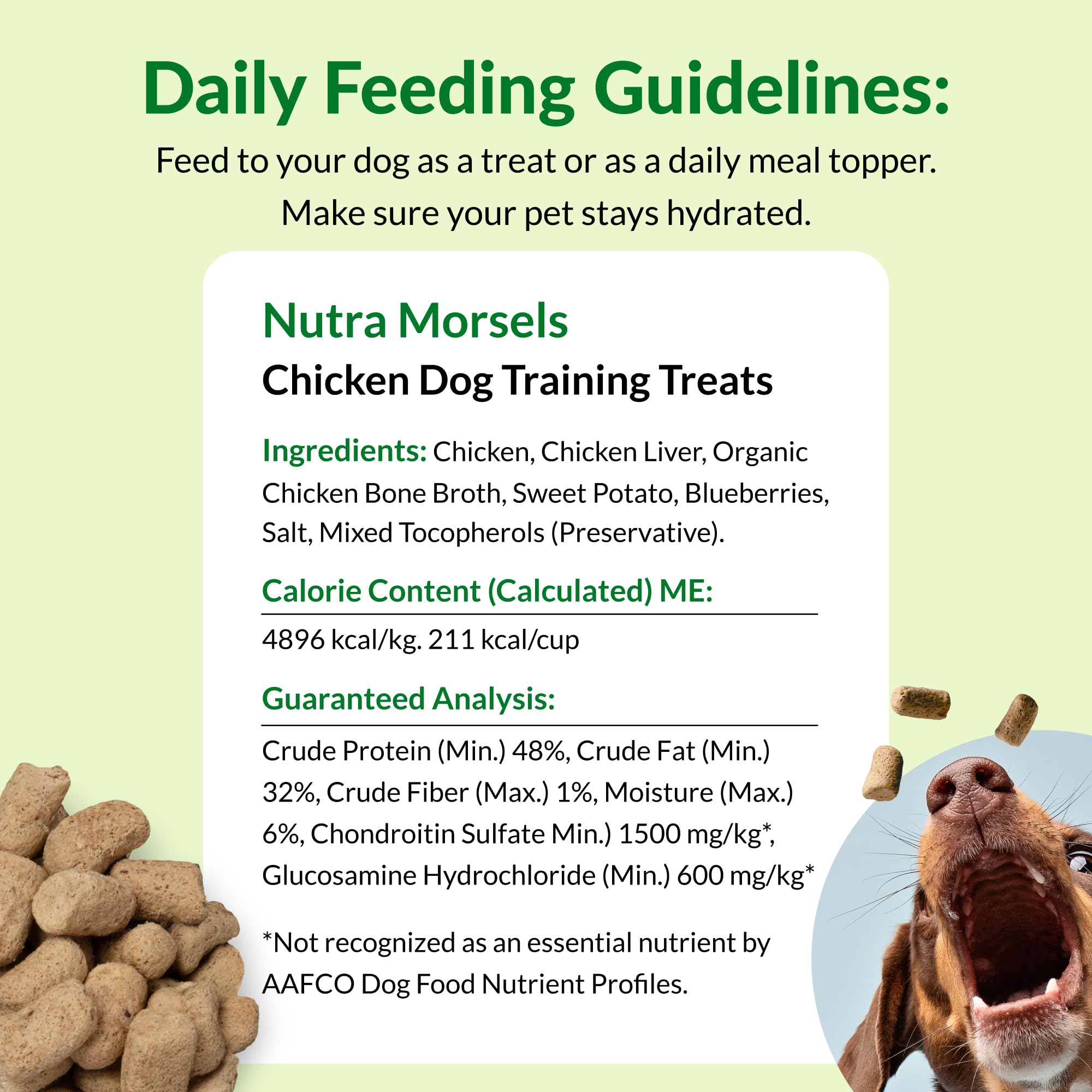 Daily Feeding Guidelines:
Feed to your dog as a treat or as a daily meal topper.
Make sure your pet stays hydrated.

Nutra Morsels
Chicken Dog Training Treats

Ingredients: Chicken, Chicken Liver, Organic Chicken Bone Broth, Sweet Potato, Blueberries, Salt, Mixed Tocopherols (Preservative).

Calorie Content (Calculated) ME:

4896 kcal/kg. 211 kcal/cup

Guaranteed Analysis:

Crude Protein (Min.) 48%, Crude Fat (Min.) 32%, Crude Fiber (Max.) 1%, Moisture (Max.) 6%, Chondroitin Sulfate Min.) 1500 mg/kg*, Glucosamine Hydrochloride (Min.) 600 mg/kg*

*Not recognized as an essential nutrient by AAFCO Dog Food Nutrient Profiles.